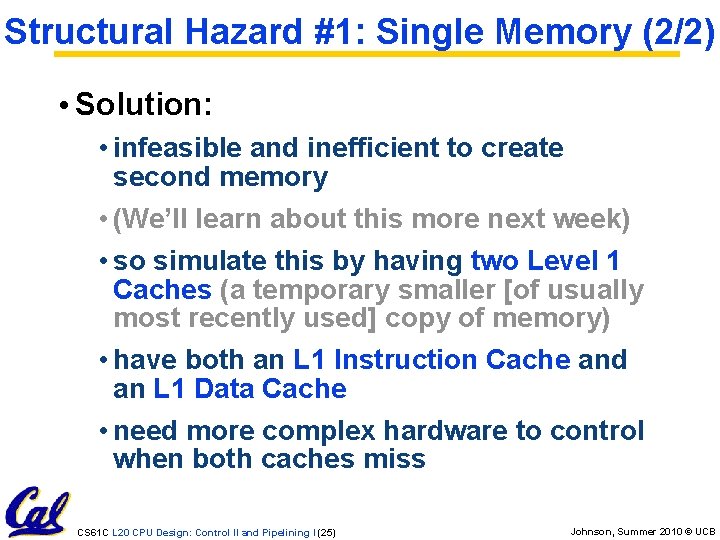 Structural Hazard #1: Single Memory (2/2)

• Solution:

• infeasible and inefficient to create second memory

• (We'll learn about this more next week)

• so simulate this by having two Level 1 Caches (a temporary smaller [of usually most recently used] copy of memory)

• have both an L1 Instruction Cache and an L1 Data Cache

• need more complex hardware to control when both caches miss

Cal

CS61C L20 CPU Design: Control II and Pipelining I (25)

Johnson, Summer 2010 © UCB